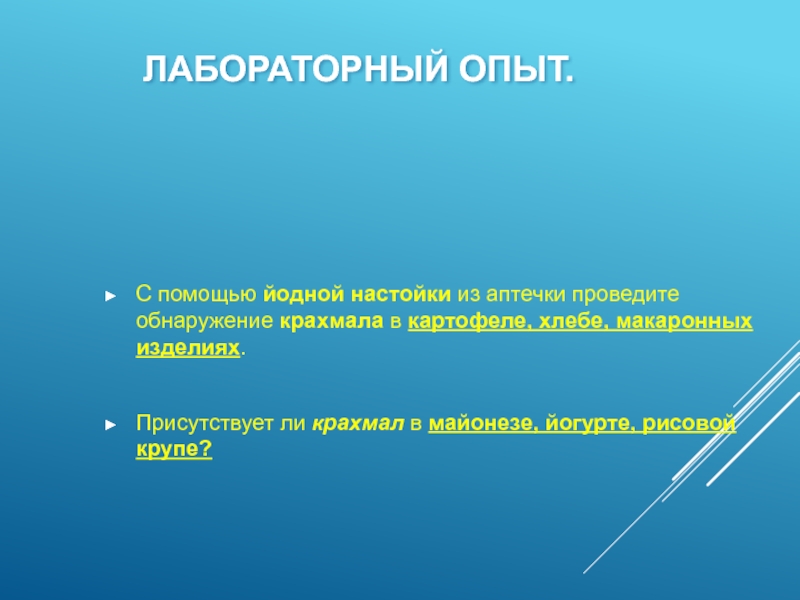 ЛАБОРАТОРНЫЙ ОПЫТ.

► С помощью йодной настойки из аптечки проведите обнаружение крахмала в картофеле, хлебе, макаронных изделиях.

► Присутствует ли крахмал в майонезе, йогурте, рисовой крупе?